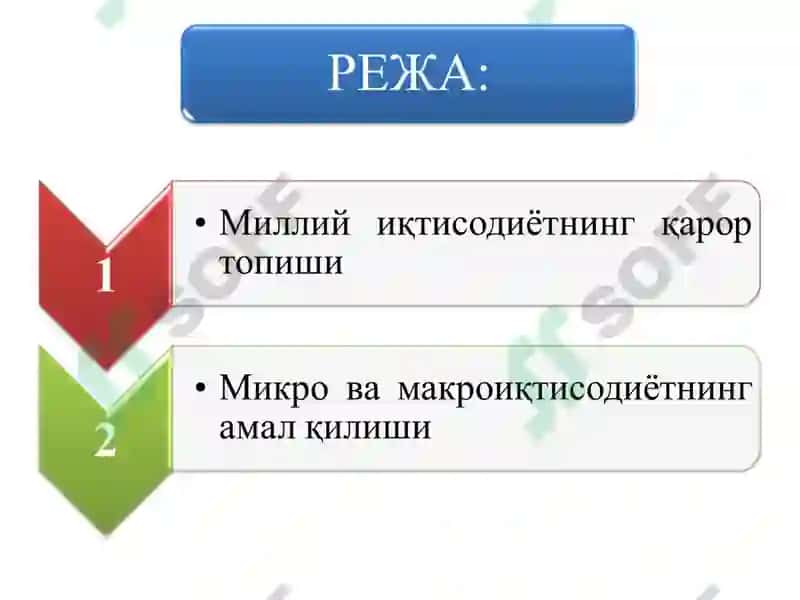 РЕЖА:

1

• Миллий иқтисодиётнинг қарор топиши

2

• Микро ва макроиқтисодиётнинг амал қилиши

SOFF

SOFF